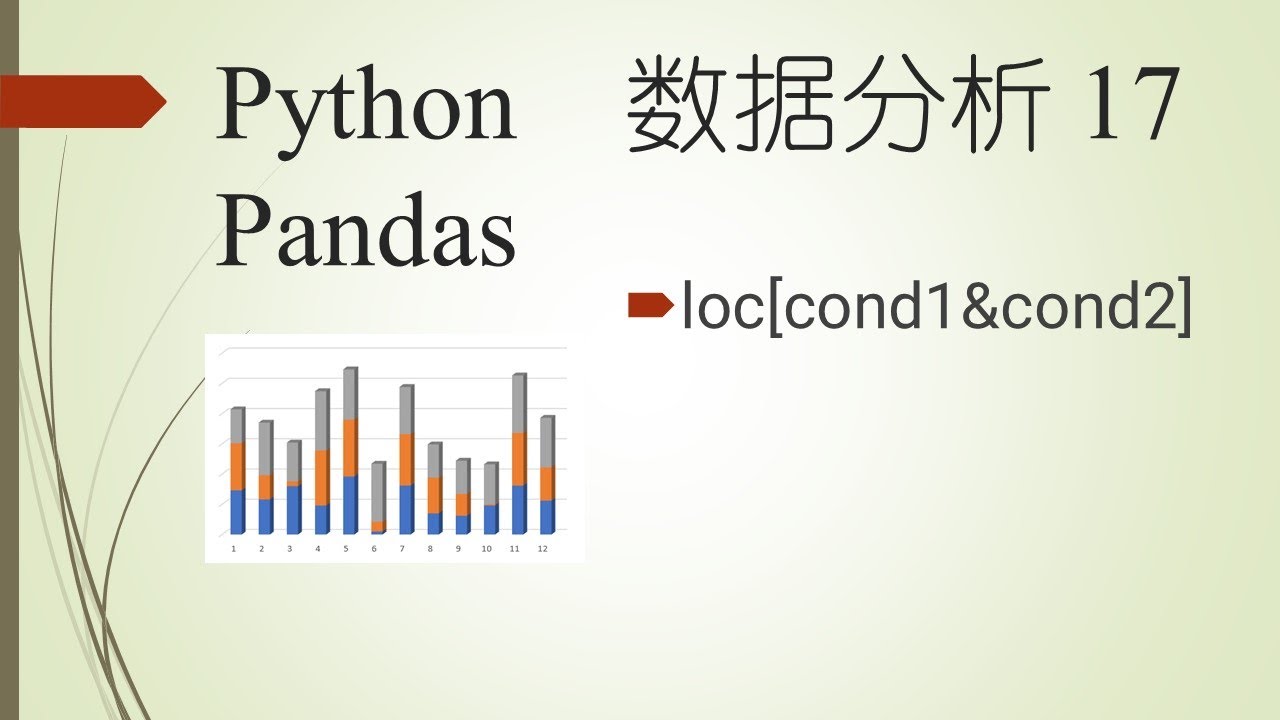 Python 数据分析 17
Pandas

loc[cond1&cond2]

1 2 3 4 5 6 7 8 9 10 11 12